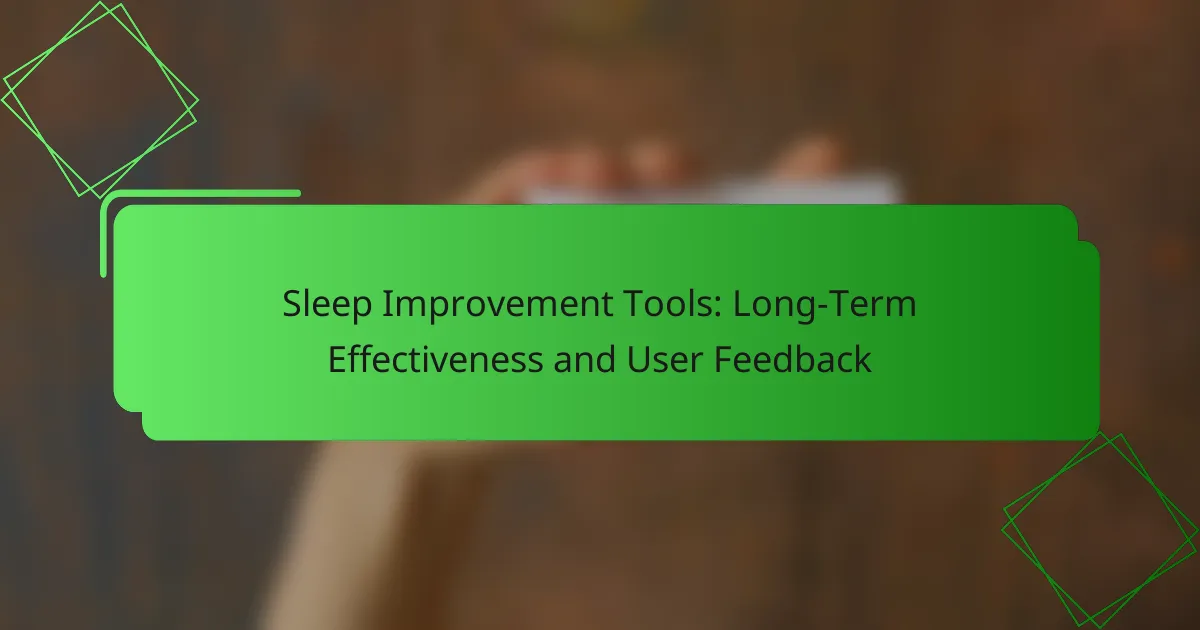 Sleep Improvement Tools: Long-Term Effectiveness and User Feedback